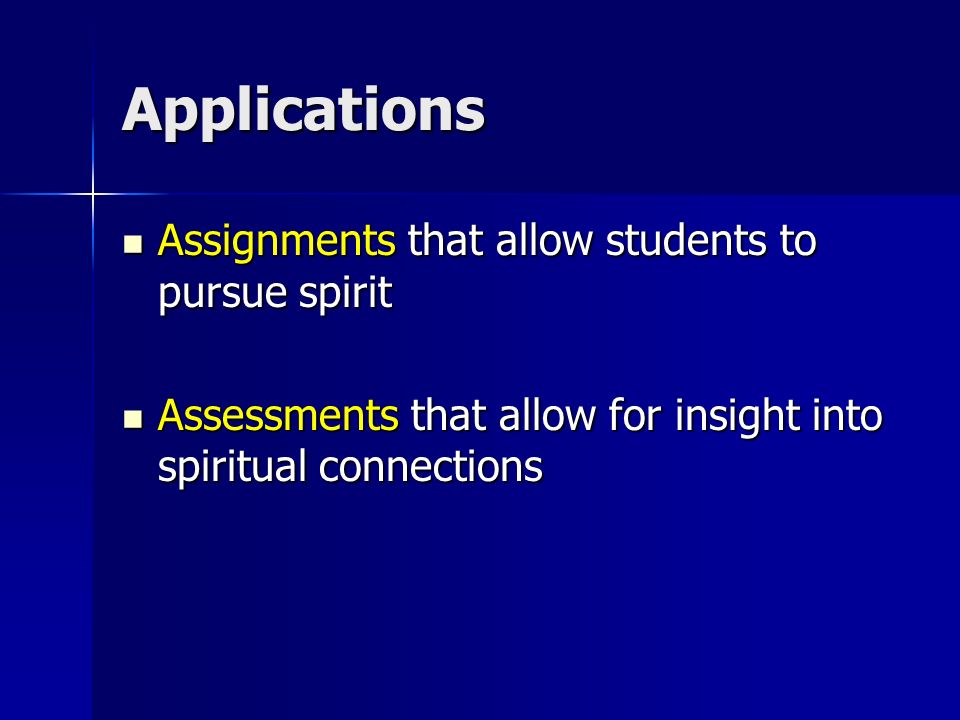 Applications

- Assignments that allow students to pursue spirit

- Assessments that allow for insight into spiritual connections